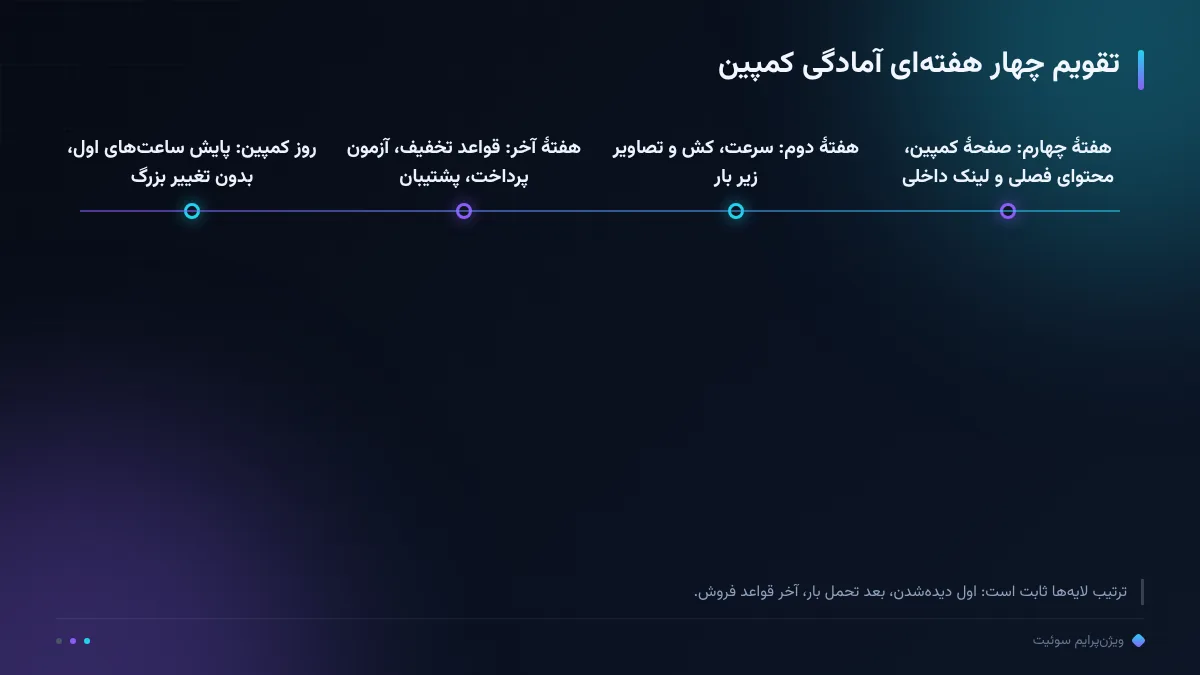 تقویم چهار هفته‌ای آمادگی کمپین

هفتهٔ چهارم: صفحهٔ کمپین، محتوای فصلی و لینک داخلی

هفتهٔ دوم: سرعت، کش و تصاویر زیر بار

هفتهٔ آخر: قواعد تخفیف، آزمون پرداخت، پشتیبان

روز کمپین: پایش ساعت‌های اول، بدون تغییر بزرگ

ترتیب لایه‌ها ثابت است: اول دیده‌شدن، بعد تحمل بار، آخر قواعد فروش.

ویژن‌پرایم سوئیت